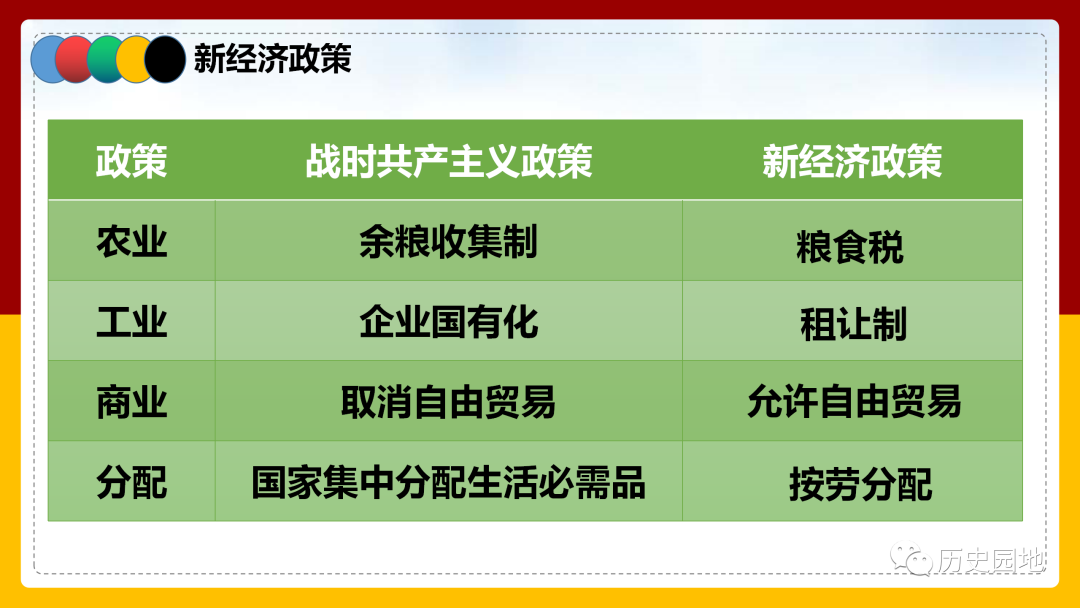 新经济政策

| 政策 | 战时共产主义政策 | 新经济政策 |
|---|---|---|
| 农业 | 余粮收集制 | 粮食税 |
| 工业 | 企业国有化 | 租让制 |
| 商业 | 取消自由贸易 | 允许自由贸易 |
| 分配 | 国家集中分配生活必需品 | 按劳分配 |

历史园地